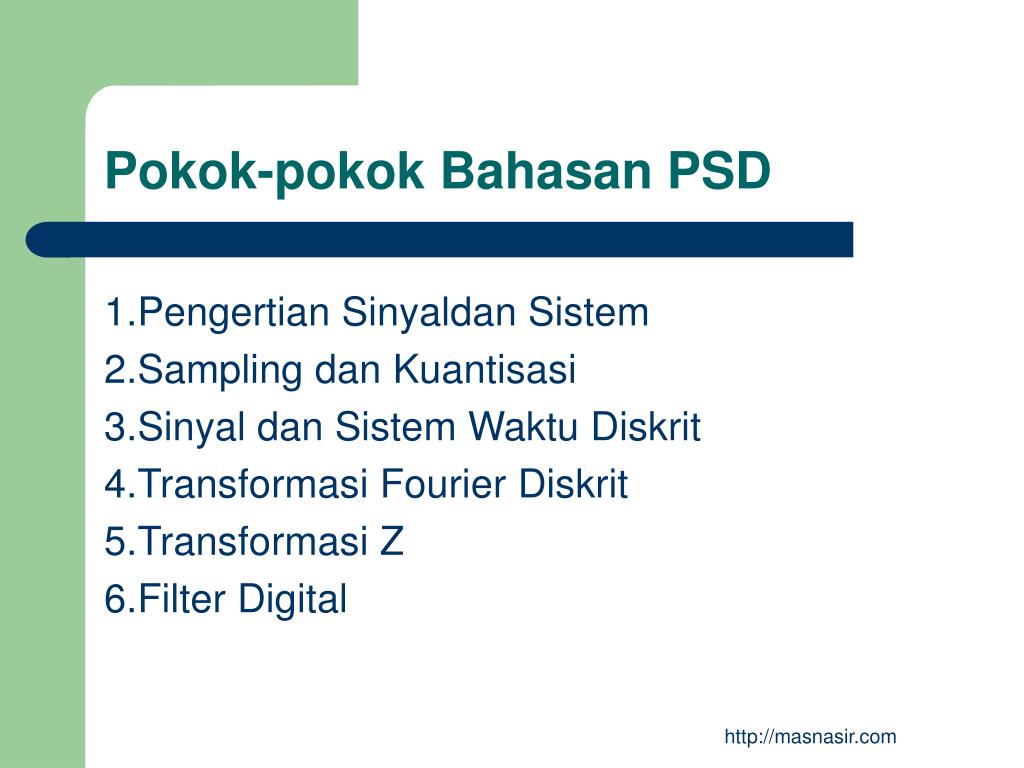 Pokok-pokok Bahasan PSD

1.Pengertian Sinyaldan Sistem
2.Sampling dan Kuantisasi
3.Sinyal dan Sistem Waktu Diskrit
4.Transformasi Fourier Diskrit
5.Transformasi Z
6.Filter Digital

http://masnasir.com